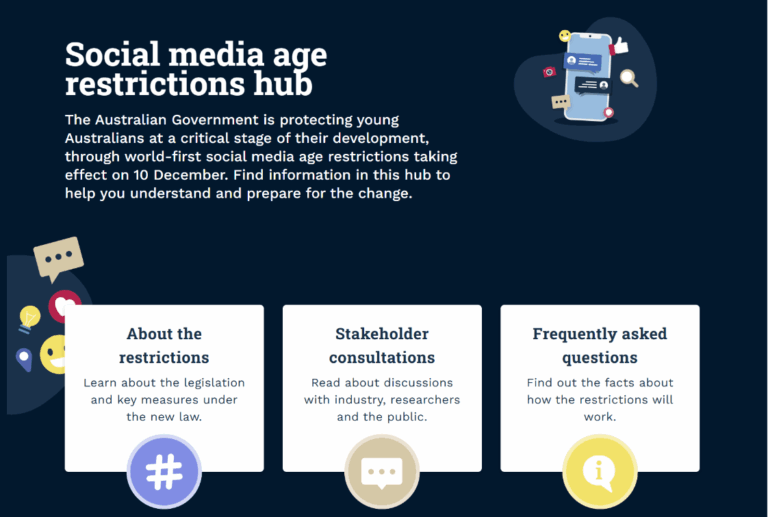 Social media age restrictions hub

The Australian Government is protecting young Australians at a critical stage of their development, through world-first social media age restrictions taking effect on 10 December. Find information in this hub to help you understand and prepare for the change.

About the restrictions

Learn about the legislation and key measures under the new law.

Stakeholder consultations

Read about discussions with industry, researchers and the public.

Frequently asked questions

Find out the facts about how the restrictions will work.